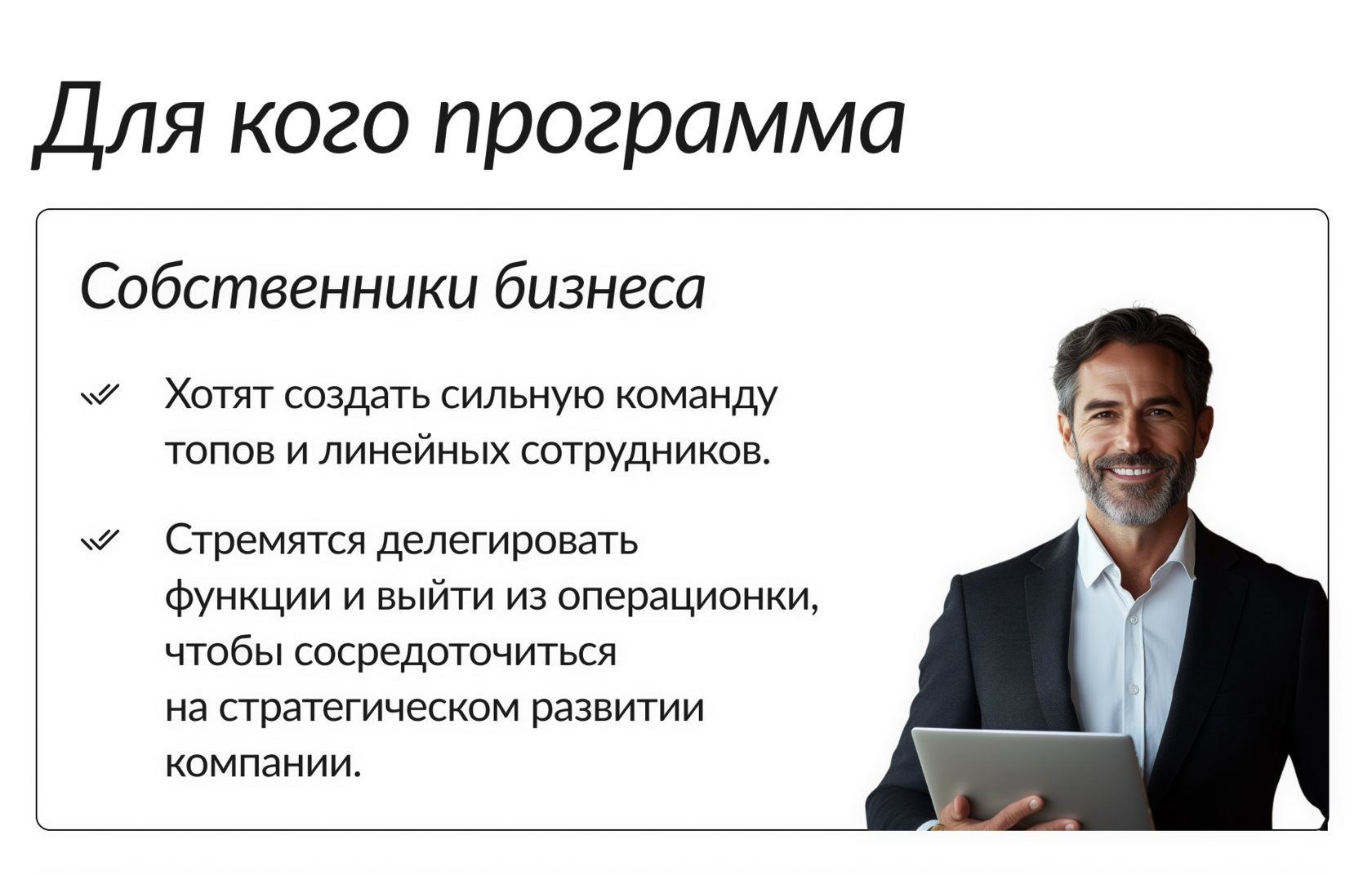 Для кого программа

Собственники бизнеса

Хотят создать сильную команду топов и линейных сотрудников.

Стремятся делегировать функции и выйти из операционки, чтобы сосредоточиться на стратегическом развитии компании.